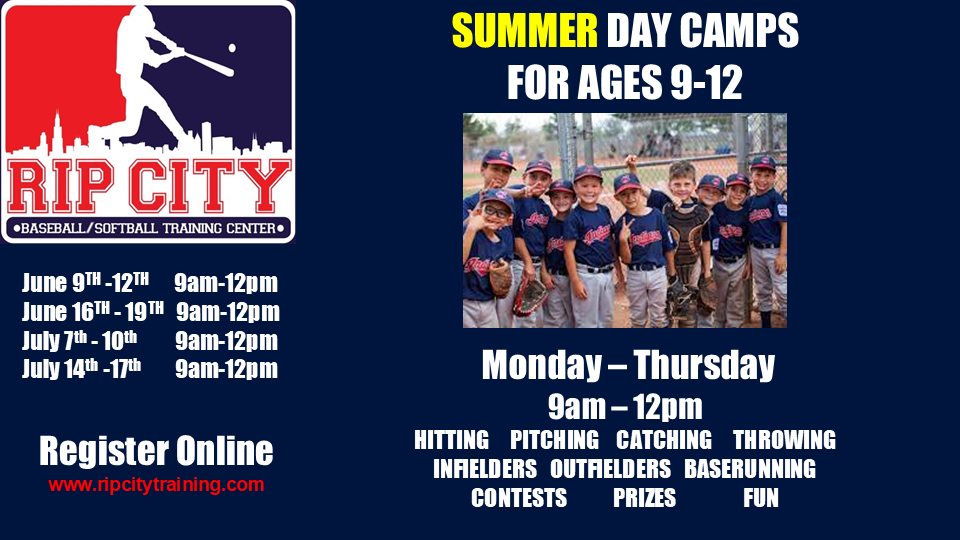 RIP CITY
•BASEBALL/SOFTBALL TRAINING CENTER•

June 9$^{TH}$ -12$^{TH}$ 9am-12pm
June 16$^{TH}$ - 19$^{TH}$ 9am-12pm
July 7$^{th}$ - 10$^{th}$ 9am-12pm
July 14$^{th}$ -17$^{th}$ 9am-12pm

Register Online
www.ripcitytraining.com

SUMMER DAY CAMPS
FOR AGES 9-12

Monday – Thursday
9am – 12pm
HITTING PITCHING CATCHING THROWING
INFIELDERS OUTFIELDERS BASERUNNING
CONTESTS PRIZES FUN